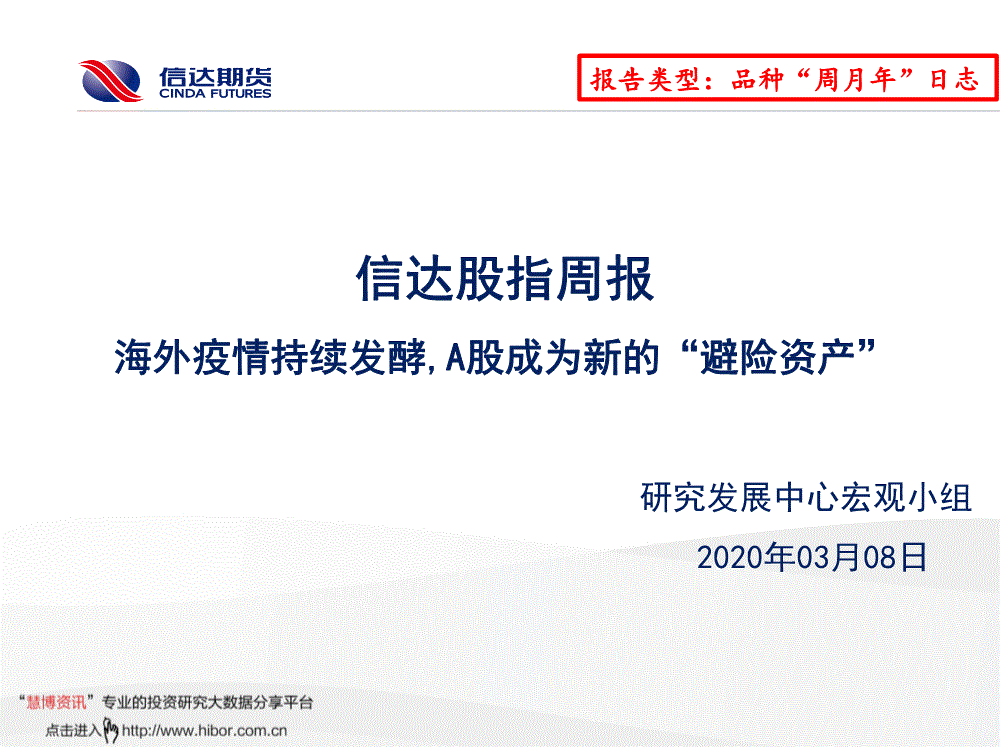 信达期货
CINDA FUTURES

报告类型：品种“周月年”日志

信达股指周报

海外疫情持续发酵,A股成为新的“避险资产”

研究发展中心宏观小组

2020年03月08日

“慧博资讯”专业的投资研究大数据分享平台

点击进入 http://www.hibor.com.cn